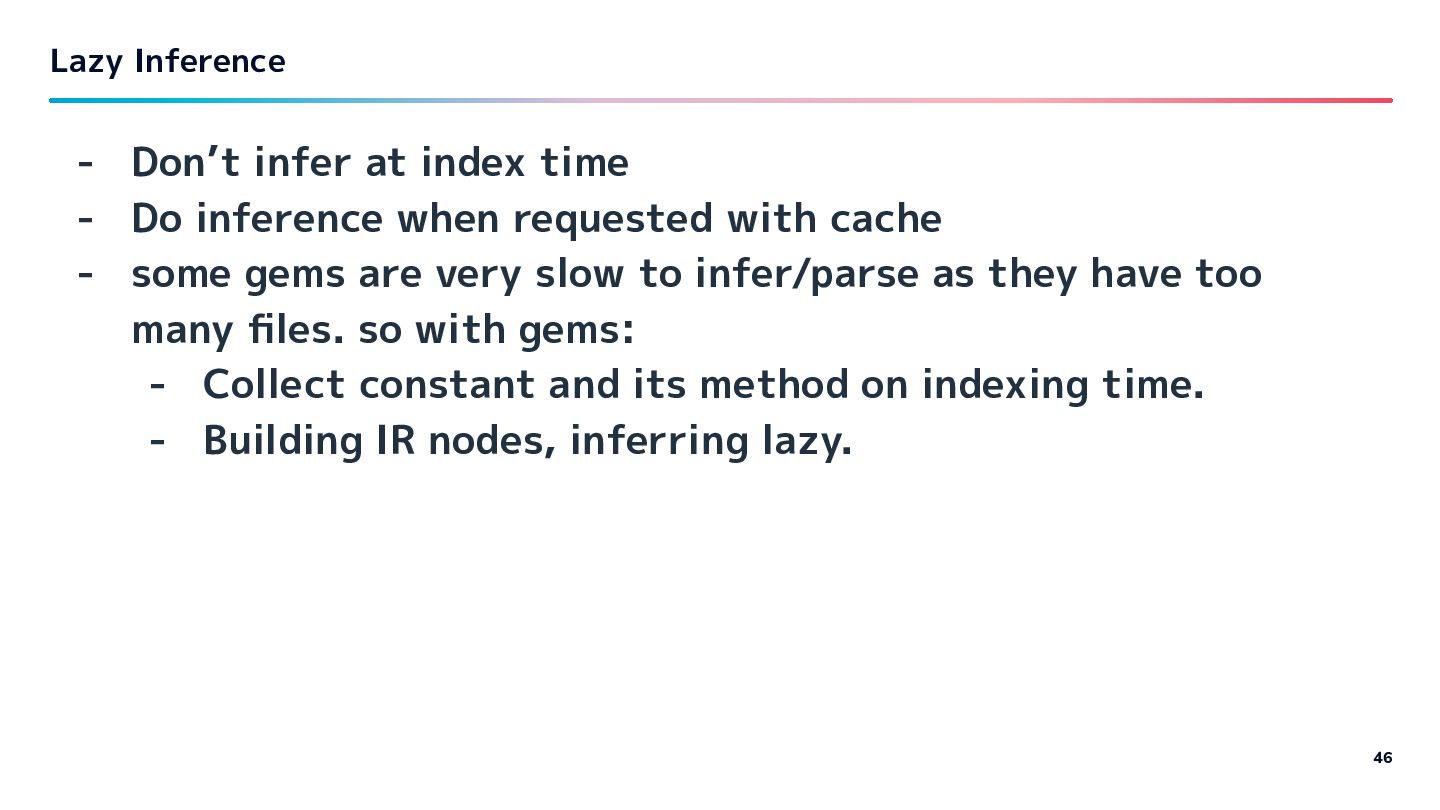 Lazy Inference

- Don’t infer at index time
- Do inference when requested with cache
- some gems are very slow to infer/parse as they have too many files. so with gems:
  - Collect constant and its method on indexing time.
  - Building IR nodes, inferring lazy.

46